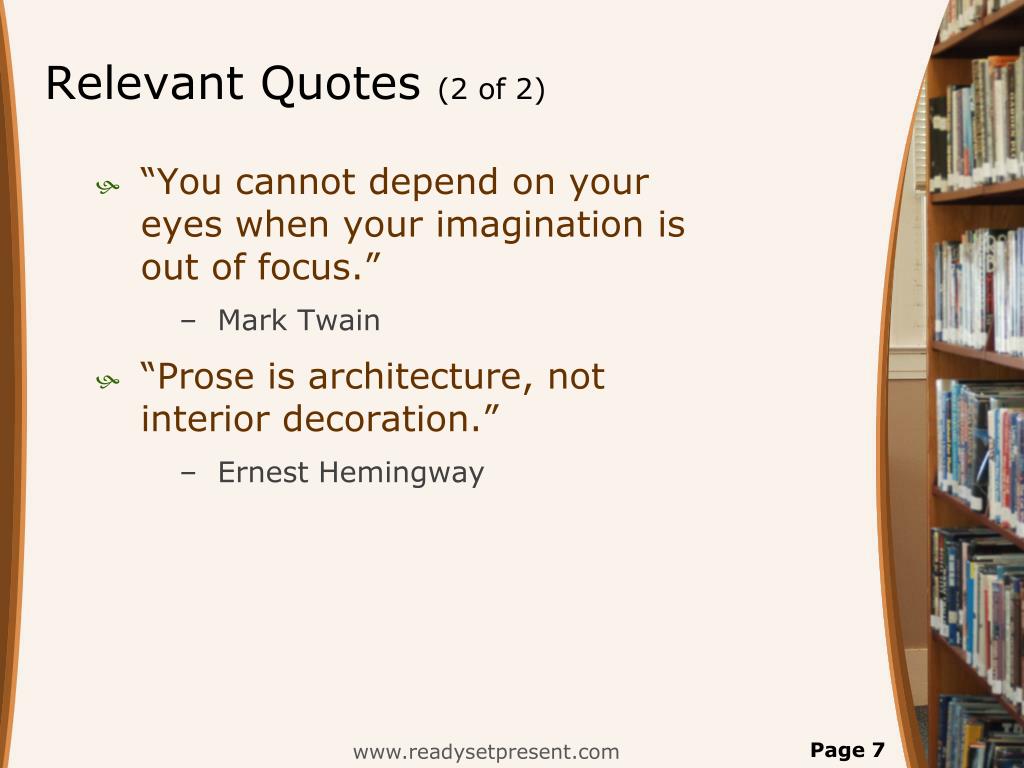 Relevant Quotes (2 of 2)

“You cannot depend on your eyes when your imagination is out of focus.”

– Mark Twain

“Prose is architecture, not interior decoration.”

– Ernest Hemingway

www.readysetpresent.com

Page 7